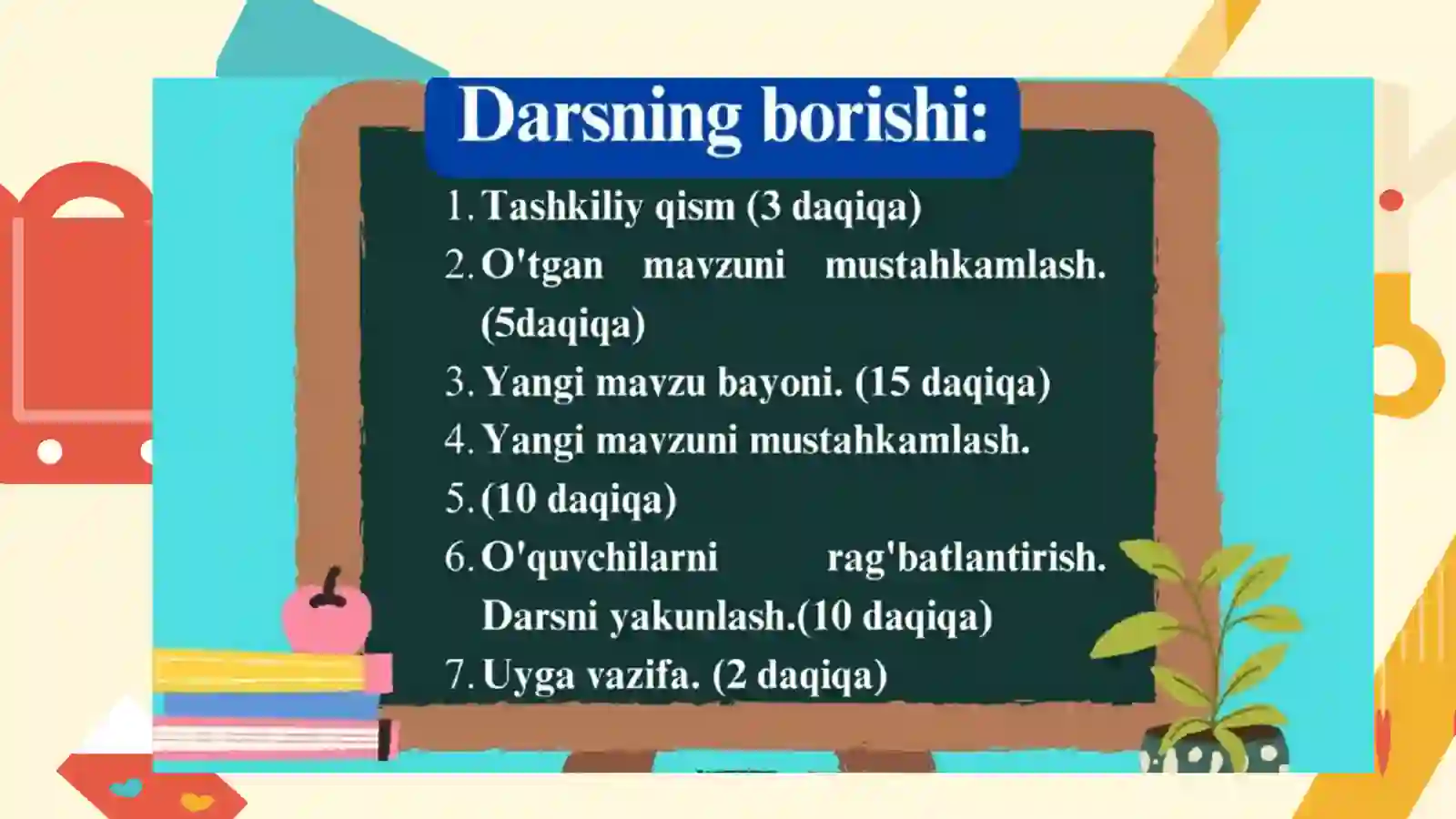 Darsning borishi:

1. Tashkiliy qism (3 daqiqa)
2. O'tgan mavzuni mustahkamlash. (5daqiqa)
3. Yangi mavzu bayoni. (15 daqiqa)
4. Yangi mavzuni mustahkamlash.
5. (10 daqiqa)
6. O'quvchilarni rag'batlantirish. Darsni yakunlash.(10 daqiqa)
7. Uyga vazifa. (2 daqiqa)